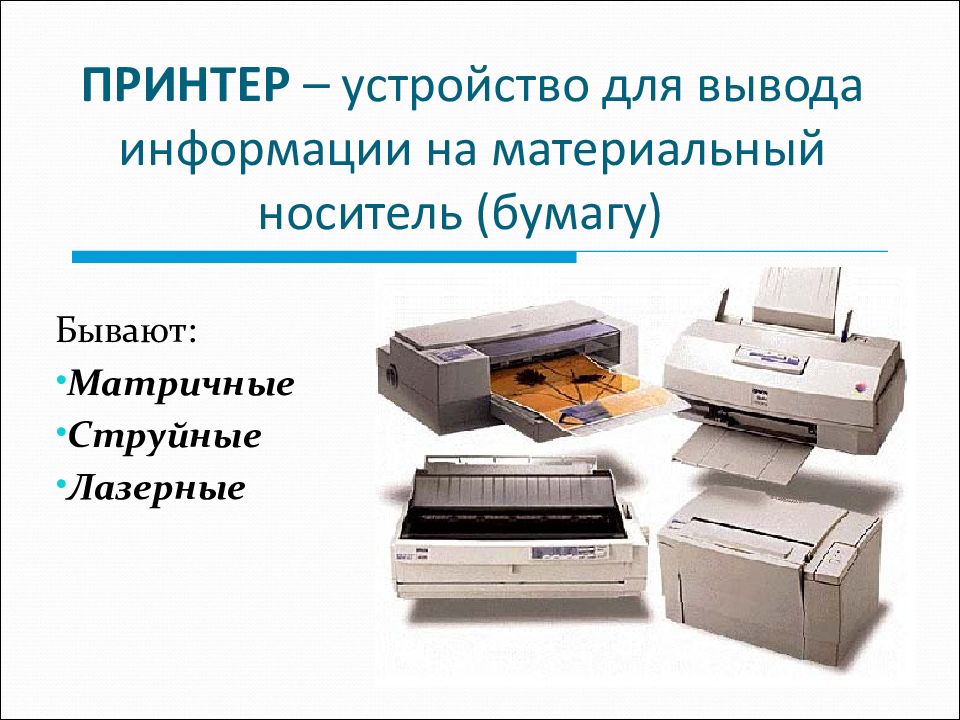 ПРИНТЕР – устройство для вывода информации на материальный носитель (бумагу)

Бывают:
•Матричные
•Струйные
•Лазерные